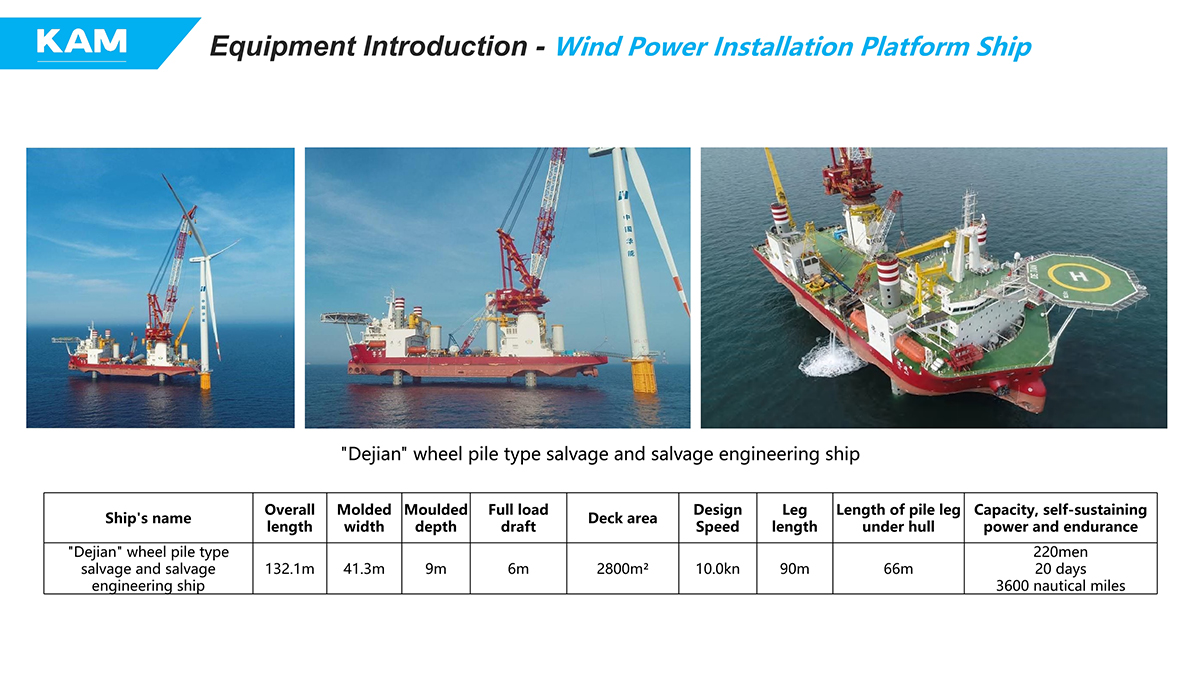 KAM

Equipment Introduction - Wind Power Installation Platform Ship

H

"Dejian" wheel pile type salvage and salvage engineering ship

| Ship's name | Overall length | Molded width | Moulded depth | Full load draft | Deck area | Design Speed | Leg length | Length of pile leg under hull | Capacity, self-sustaining power and endurance |
|---|---|---|---|---|---|---|---|---|---|
| "Dejian" wheel pile type salvage and salvage engineering ship | 132.1m | 41.3m | 9m | 6m | 2800m² | 10.0kn | 90m | 66m | 220men 20 days 3600 nautical miles |